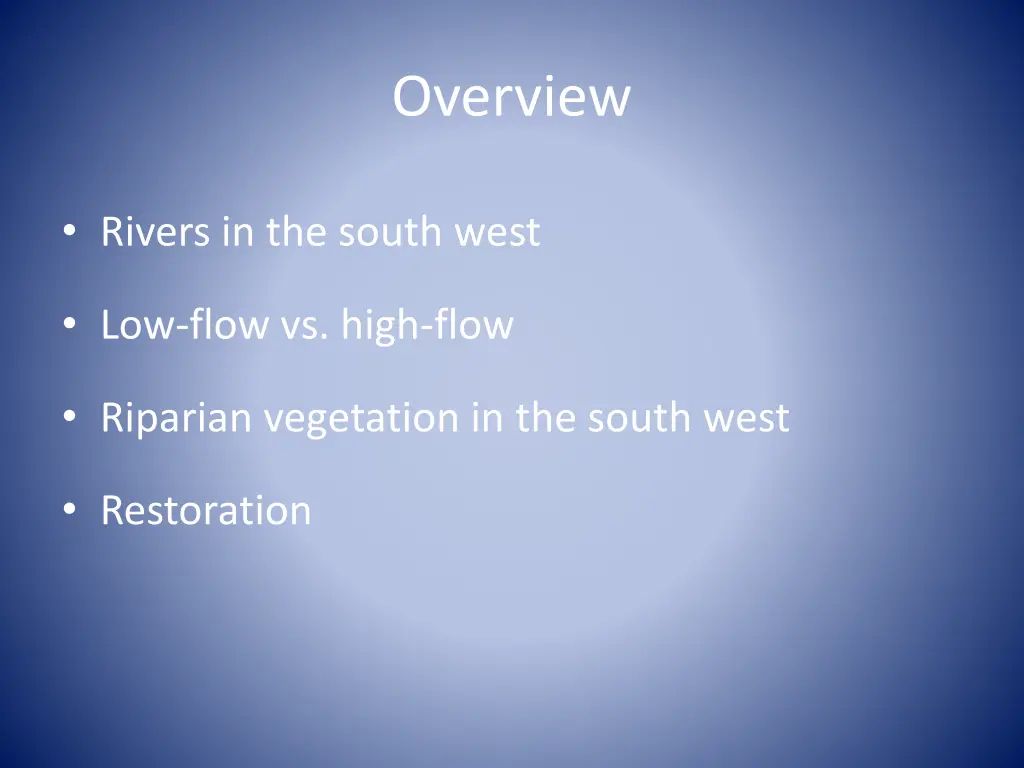 Overview

• Rivers in the south west

• Low-flow vs. high-flow

• Riparian vegetation in the south west

• Restoration